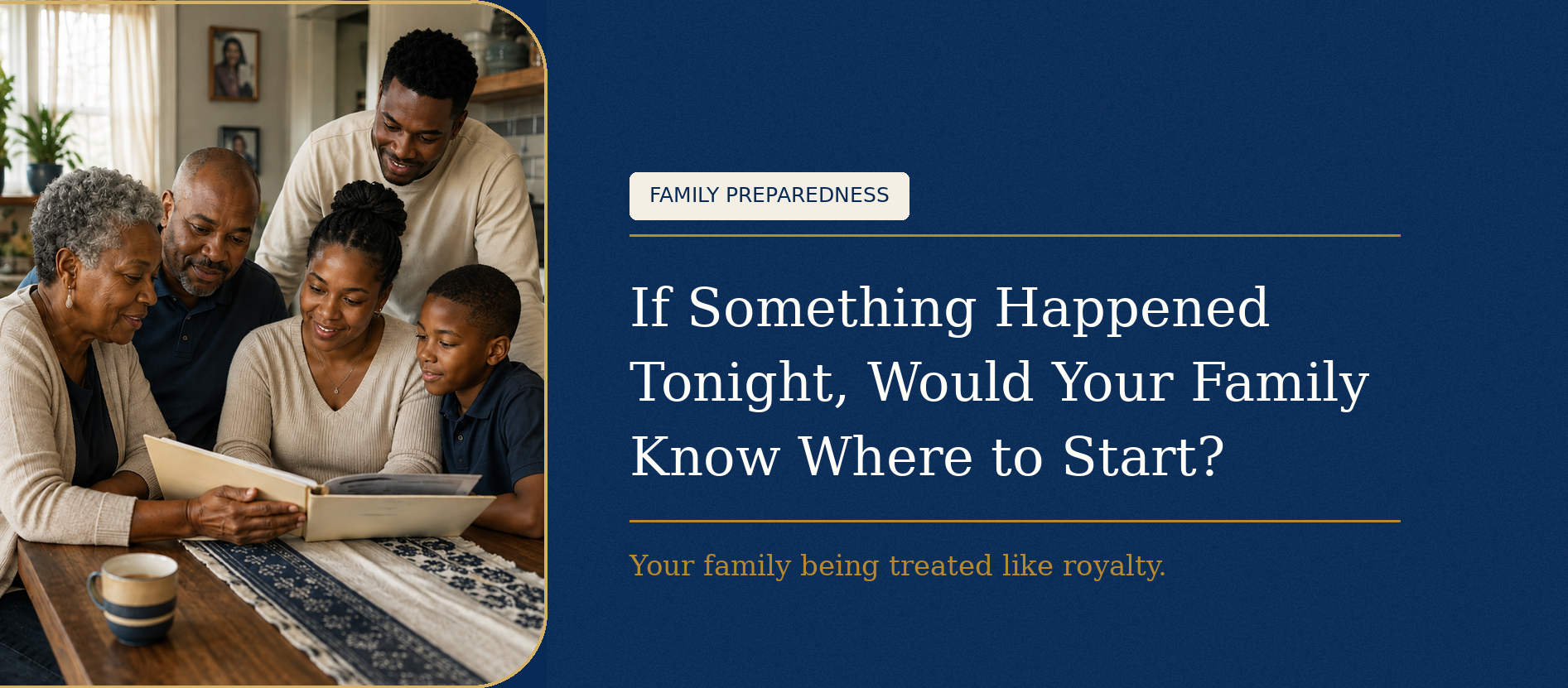 FAMILY PREPAREDNESS

If Something Happened Tonight, Would Your Family Know Where to Start?

Your family being treated like royalty.